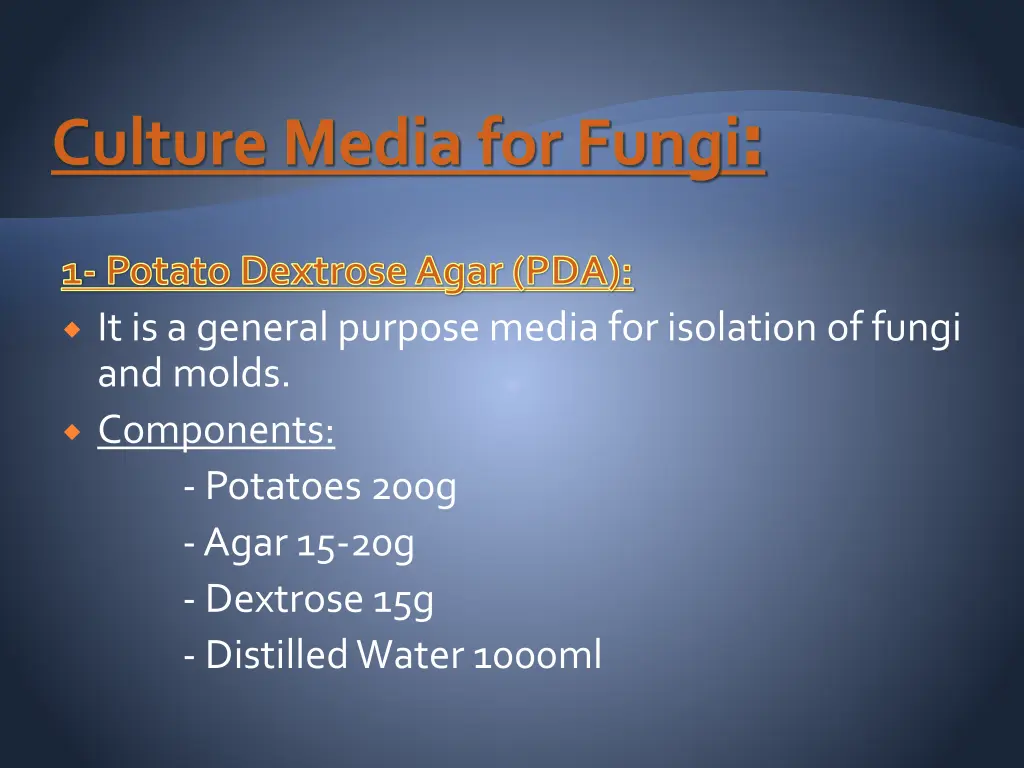 Culture Media for Fungi:

1- Potato Dextrose Agar (PDA):

It is a general purpose media for isolation of fungi and molds.

Components:

- Potatoes 200g
- Agar 15-20g
- Dextrose 15g
- Distilled Water 1000ml